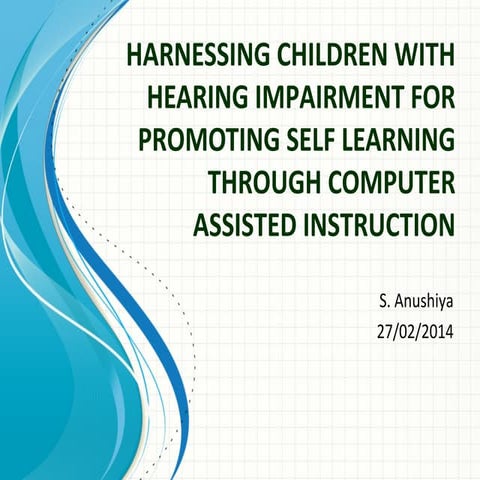 HARNESSING CHILDREN WITH HEARING IMPAIRMENT FOR PROMOTING SELF LEARNING THROUGH COMPUTER ASSISTED INSTRUCTION

S. Anushiya
27/02/2014